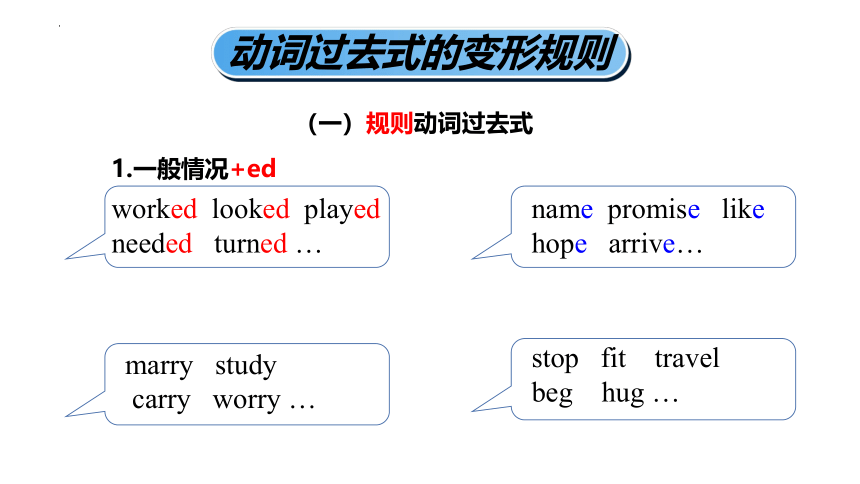 动词过去式的变形规则

（一）规则动词过去式

1.一般情况+ed

worked looked played
needed turned …

name promise like
hope arrive…

marry study
carry worry …

stop fit travel
beg hug …